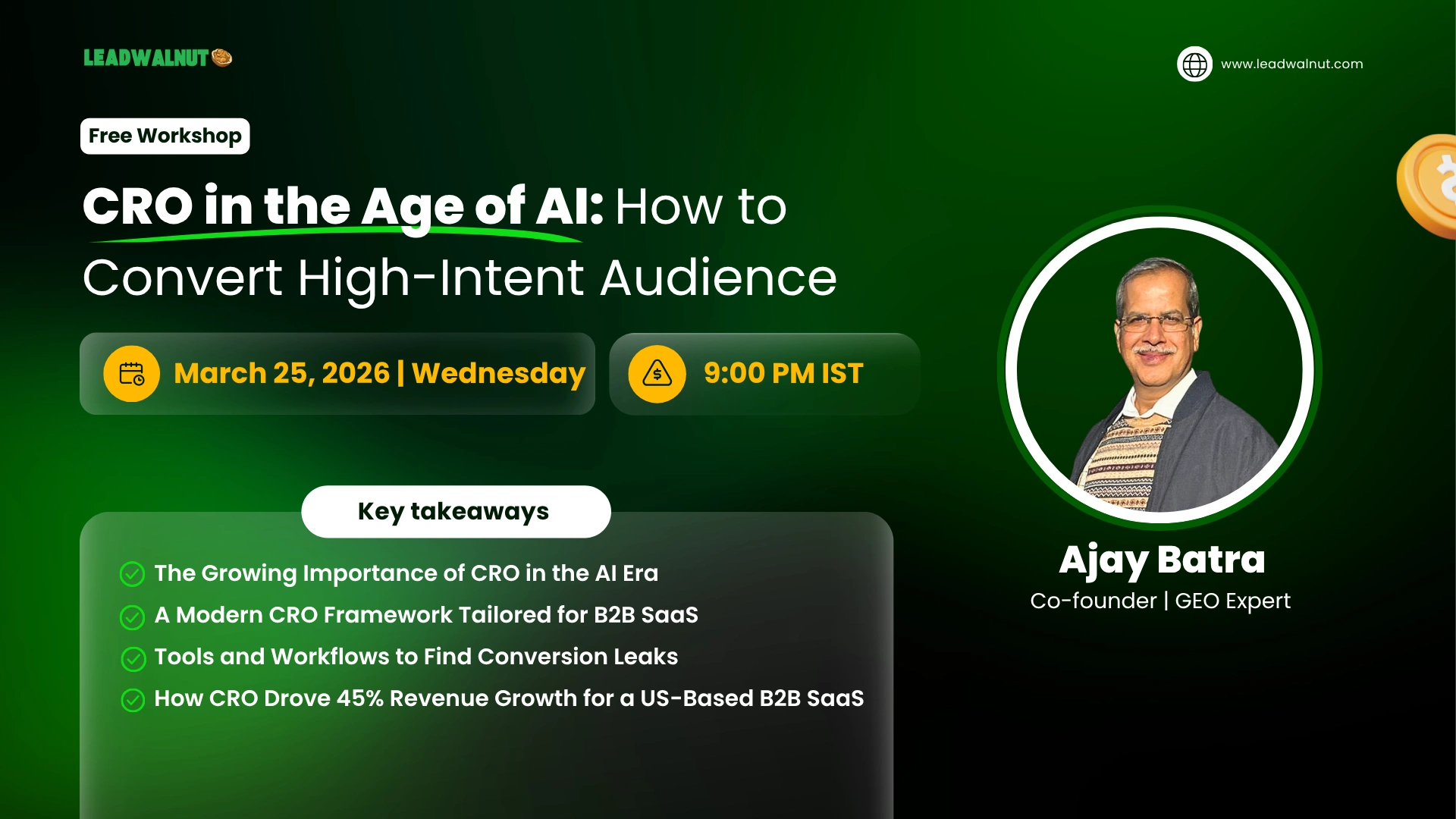 LEADWALNUT

www.leadwalnut.com

Free Workshop

CRO in the Age of AI: How to Convert High-Intent Audience

March 25, 2026 | Wednesday

9:00 PM IST

Key takeaways

The Growing Importance of CRO in the AI Era

A Modern CRO Framework Tailored for B2B SaaS

Tools and Workflows to Find Conversion Leaks

How CRO Drove 45% Revenue Growth for a US-Based B2B SaaS

Ajay Batra

Co-founder | GEO Expert